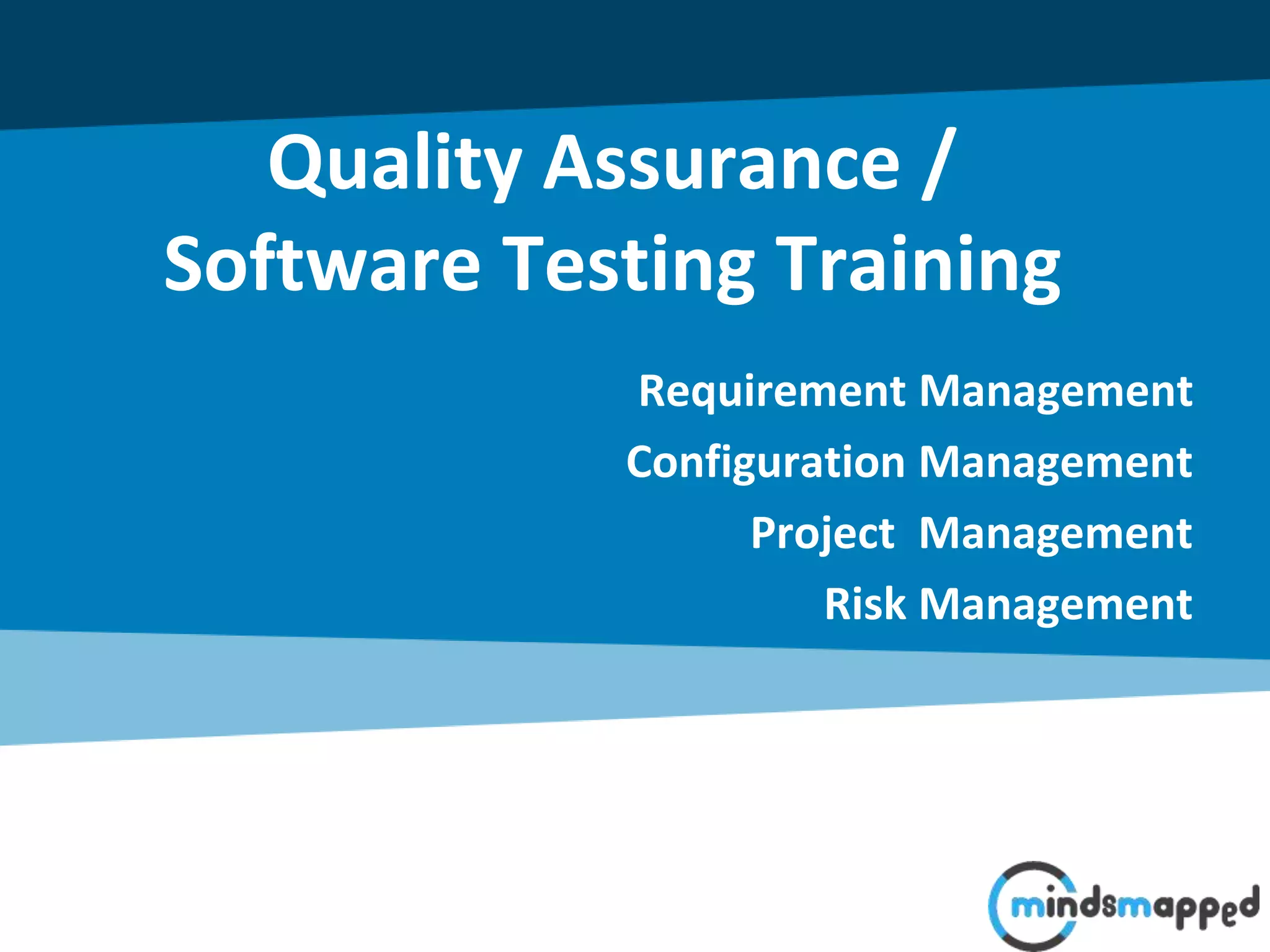 Quality Assurance / Software Testing Training

Requirement Management
Configuration Management
Project Management
Risk Management

mindsmapped